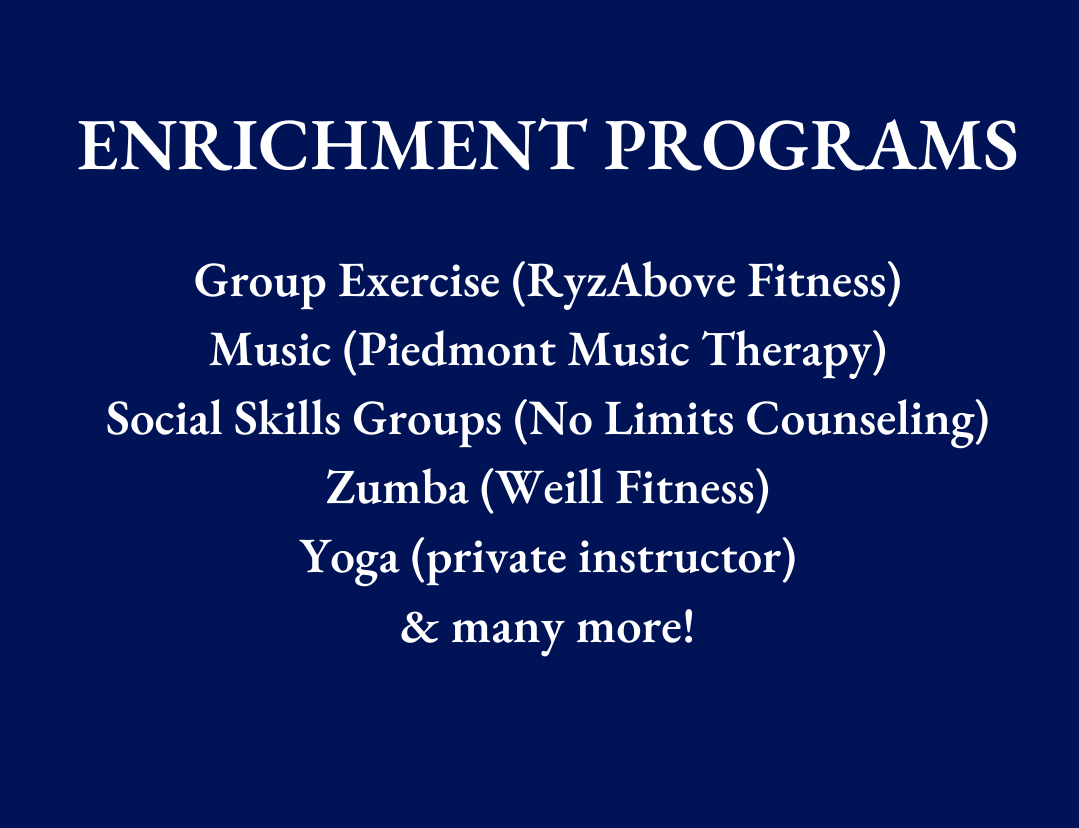 ENRICHMENT PROGRAMS

Group Exercise (RyzAbove Fitness)
Music (Piedmont Music Therapy)
Social Skills Groups (No Limits Counseling)
Zumba (Weill Fitness)
Yoga (private instructor)
& many more!